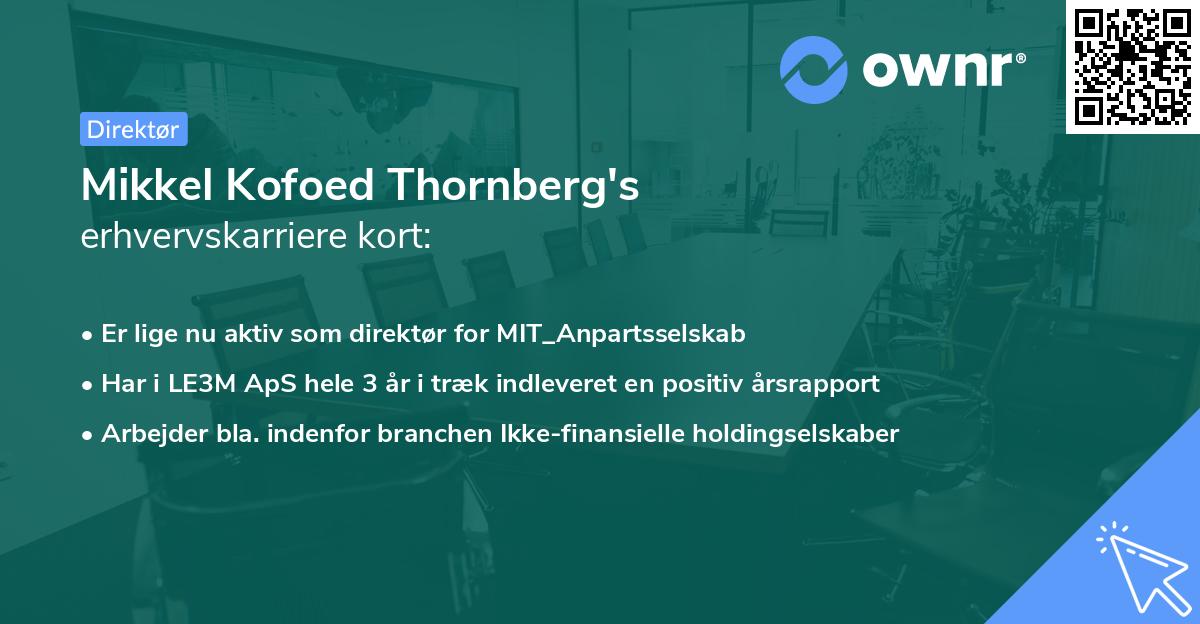 ownr®

Direktør

Mikkel Kofoed Thornberg's
erhvervskarriere kort:

• Er lige nu aktiv som direktør for MIT_Anpartsselskab
• Har i LE3M ApS hele 3 år i træk indleveret en positiv årsrapport
• Arbejder bla. indenfor branchen Ikke-finansielle holdingselskaber